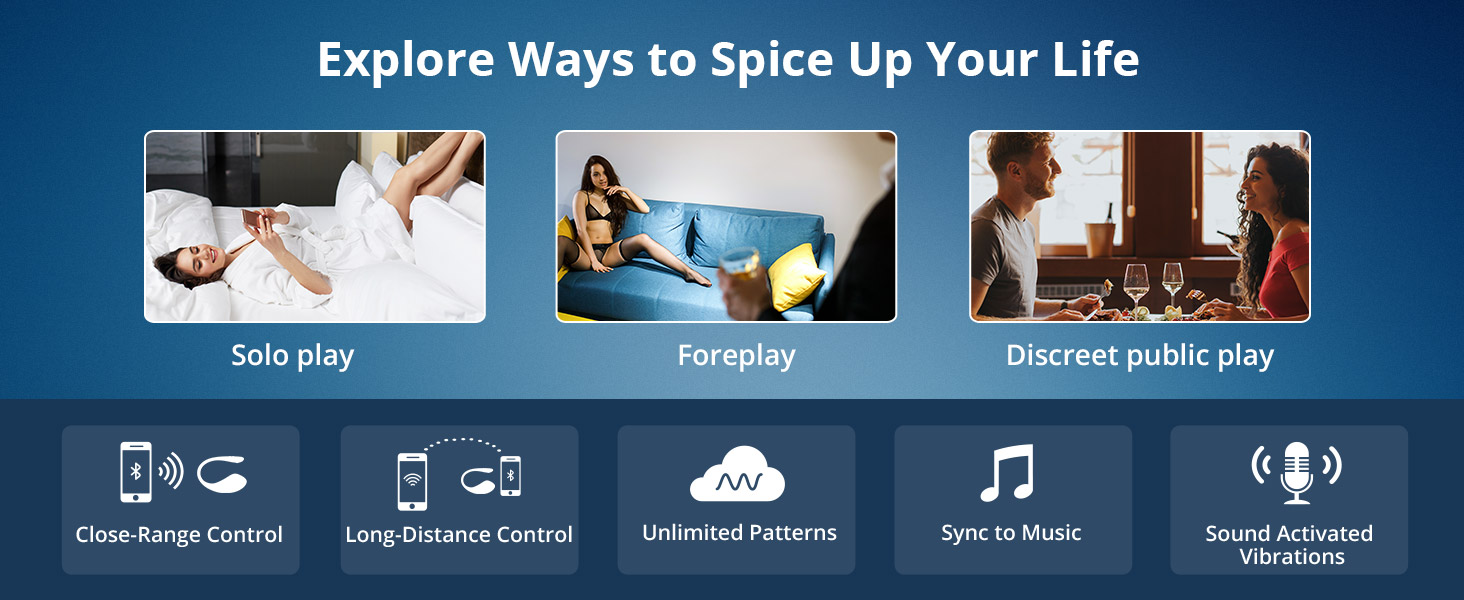 Explore Ways to Spice Up Your Life

Solo play

Foreplay

Discreet public play

Close-Range Control

Long-Distance Control

Unlimited Patterns

Sync to Music

Sound Activated Vibrations